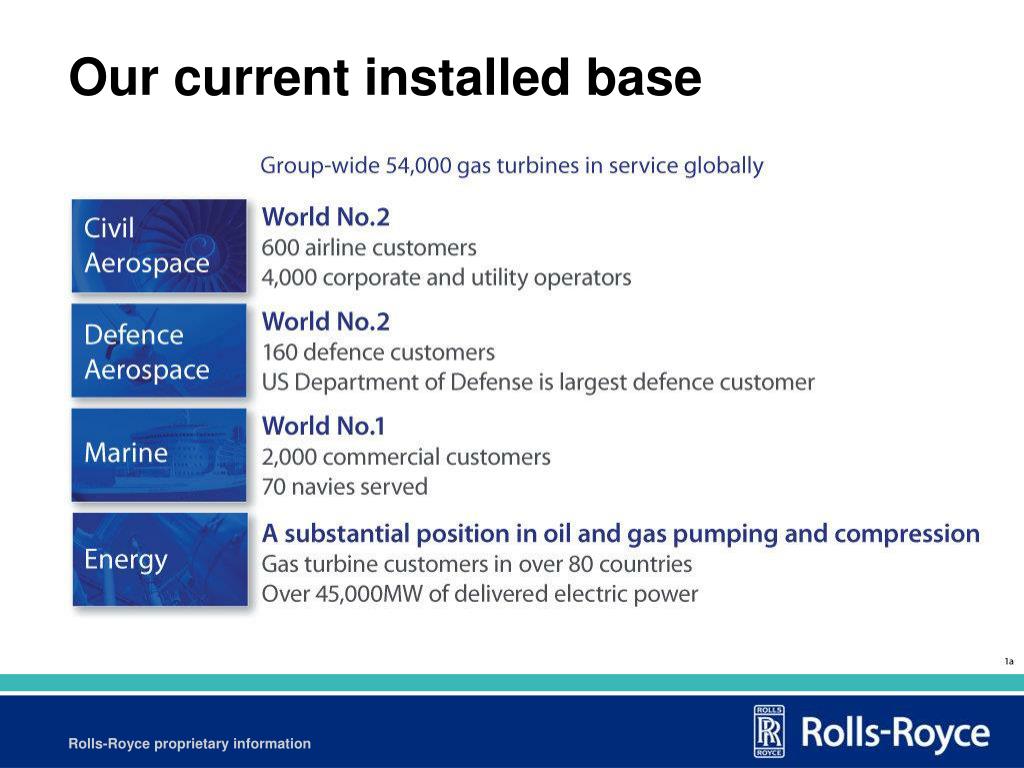 Our current installed base

Group-wide 54,000 gas turbines in service globally

Civil Aerospace

World No.2
600 airline customers
4,000 corporate and utility operators

Defence Aerospace

World No.2
160 defence customers
US Department of Defense is largest defence customer

Marine

World No.1
2,000 commercial customers
70 navies served

Energy

A substantial position in oil and gas pumping and compression
Gas turbine customers in over 80 countries
Over 45,000MW of delivered electric power

1a

Rolls-Royce proprietary information

ROLLS RR ROYCE Rolls-Royce